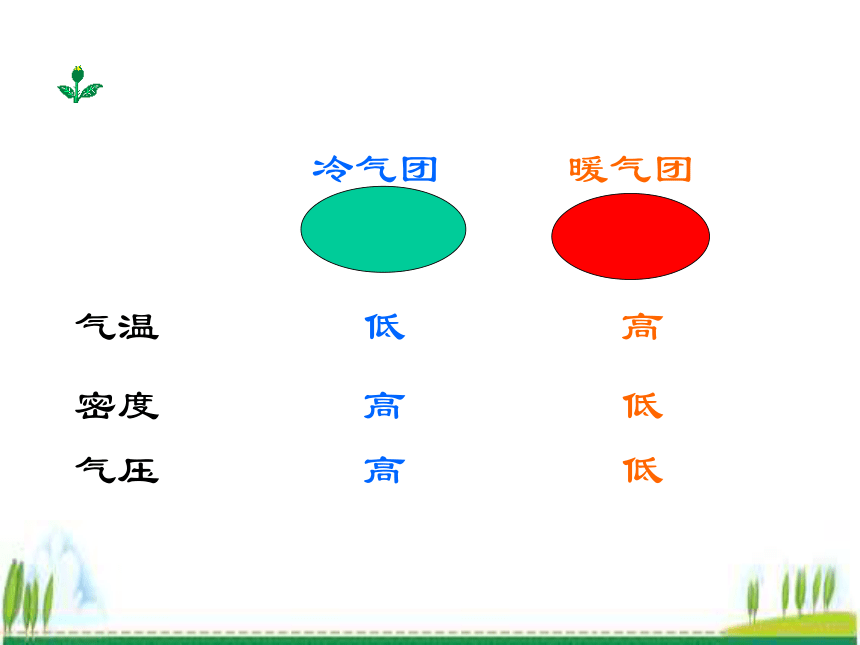 |  | 冷气团 | 暖气团 |
|---|---|---|
| 气温 | 低 | 高 |
| 密度 | 高 | 低 |
| 气压 | 高 | 低 |